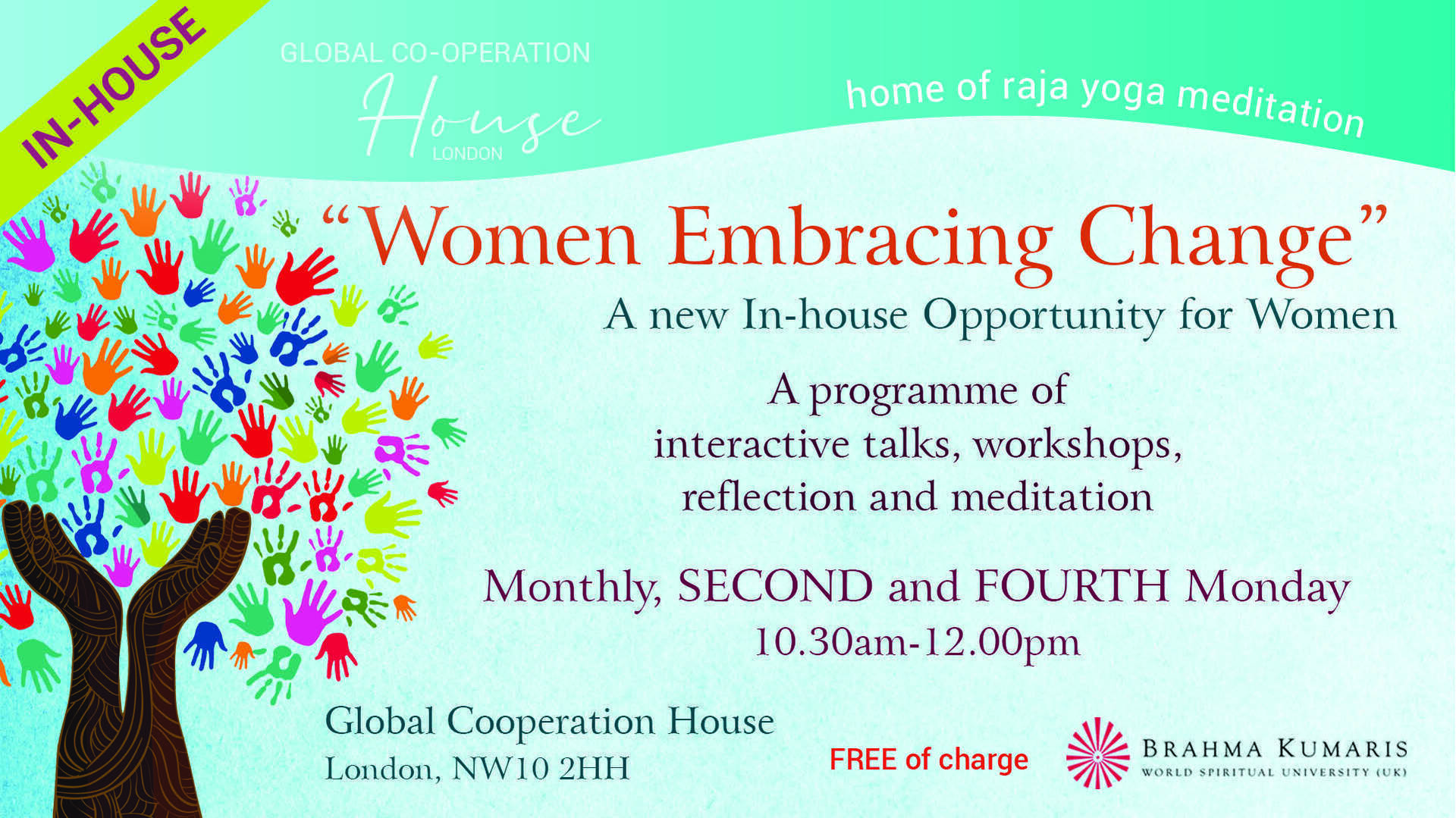 IN-HOUSE

GLOBAL CO-OPERATION
House
LONDON

home of raja yoga meditation

“Women Embracing Change”

A new In-house Opportunity for Women

A programme of
interactive talks, workshops,
reflection and meditation

Monthly, SECOND and FOURTH Monday
10.30am-12.00pm

Global Cooperation House
London, NW10 2HH

FREE of charge

BRAHMA KUMARIS
WORLD SPIRITUAL UNIVERSITY (UK)